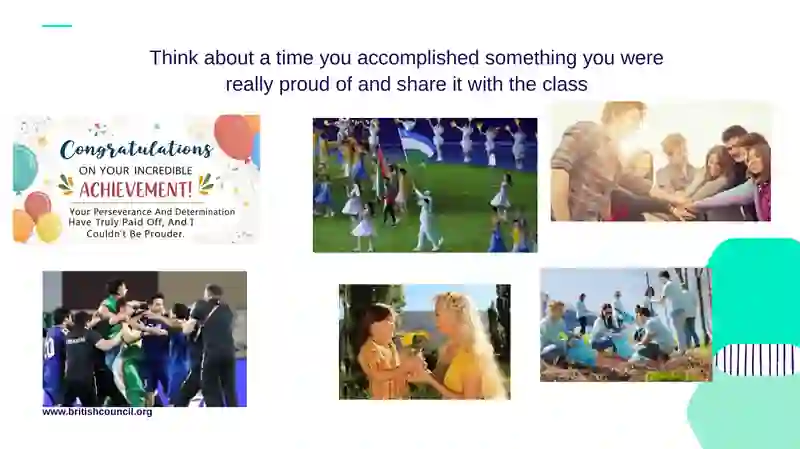 Think about a time you accomplished something you were really proud of and share it with the class

Congratulations
ON YOUR INCREDIBLE
ACHIEVEMENT!
Your Perseverance And Determination Have Truly Paid Off, And I Couldn't Be Prouder.

www.britishcouncil.org